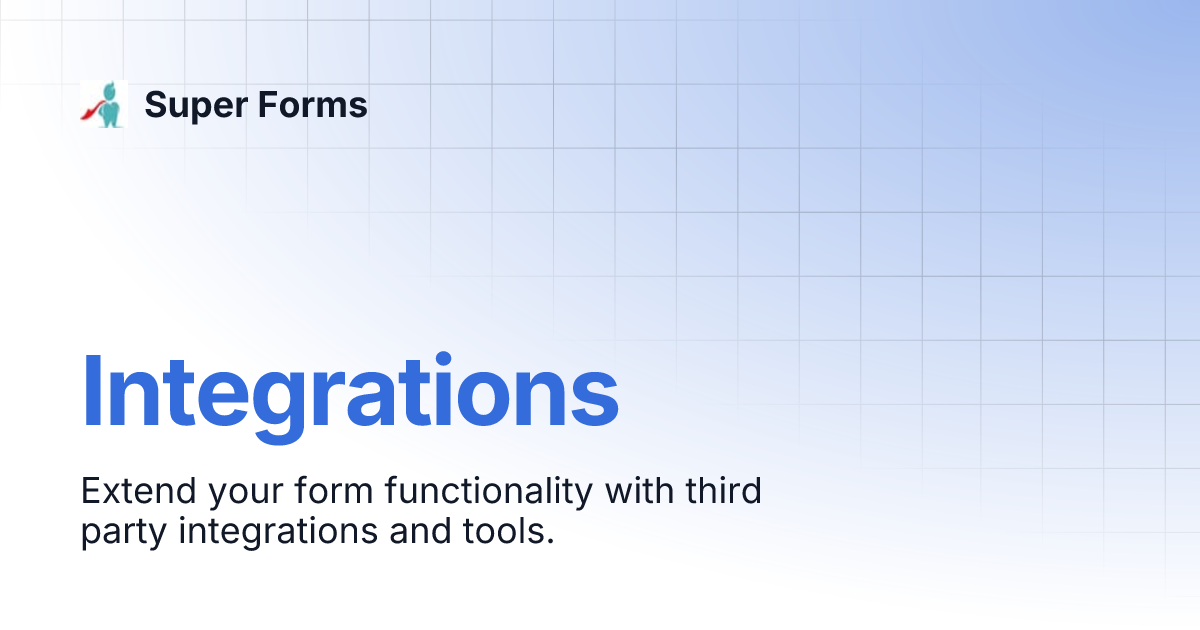 Super Forms

Integrations

Extend your form functionality with third party integrations and tools.